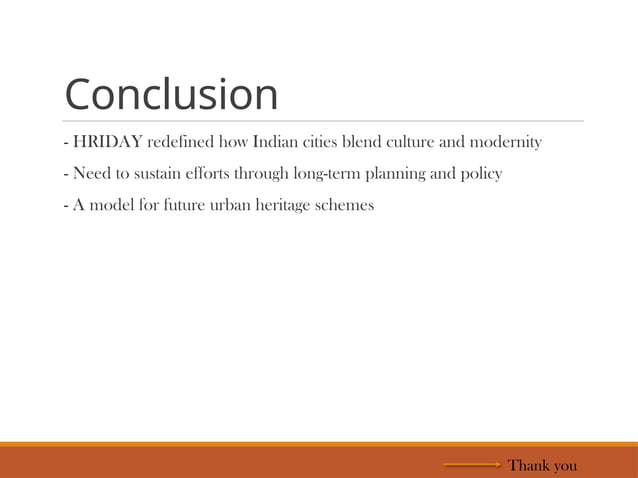 Conclusion

- HRIDAY redefined how Indian cities blend culture and modernity

- Need to sustain efforts through long-term planning and policy

- A model for future urban heritage schemes

Thank you